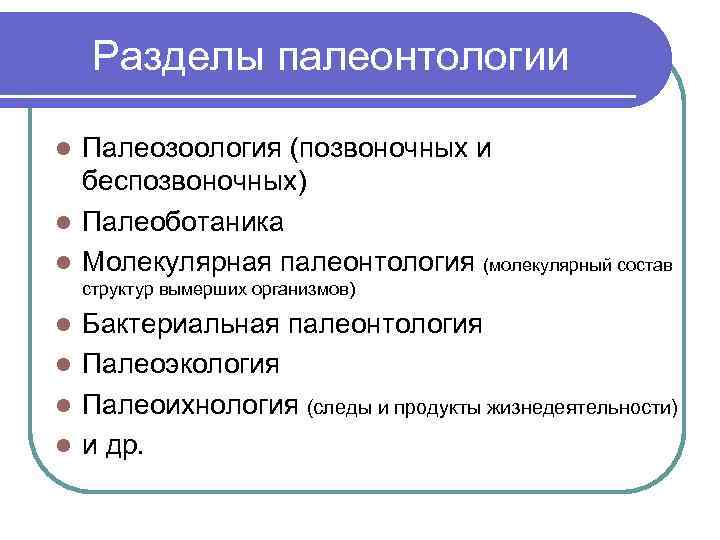 Разделы палеонтологии

- Палеозоология (позвоночных и беспозвоночных)
- Палеоботаника
- Молекулярная палеонтология (молекулярный состав структур вымерших организмов)
- Бактериальная палеонтология
- Палеоэкология
- Палеоихнология (следы и продукты жизнедеятельности)
- и др.